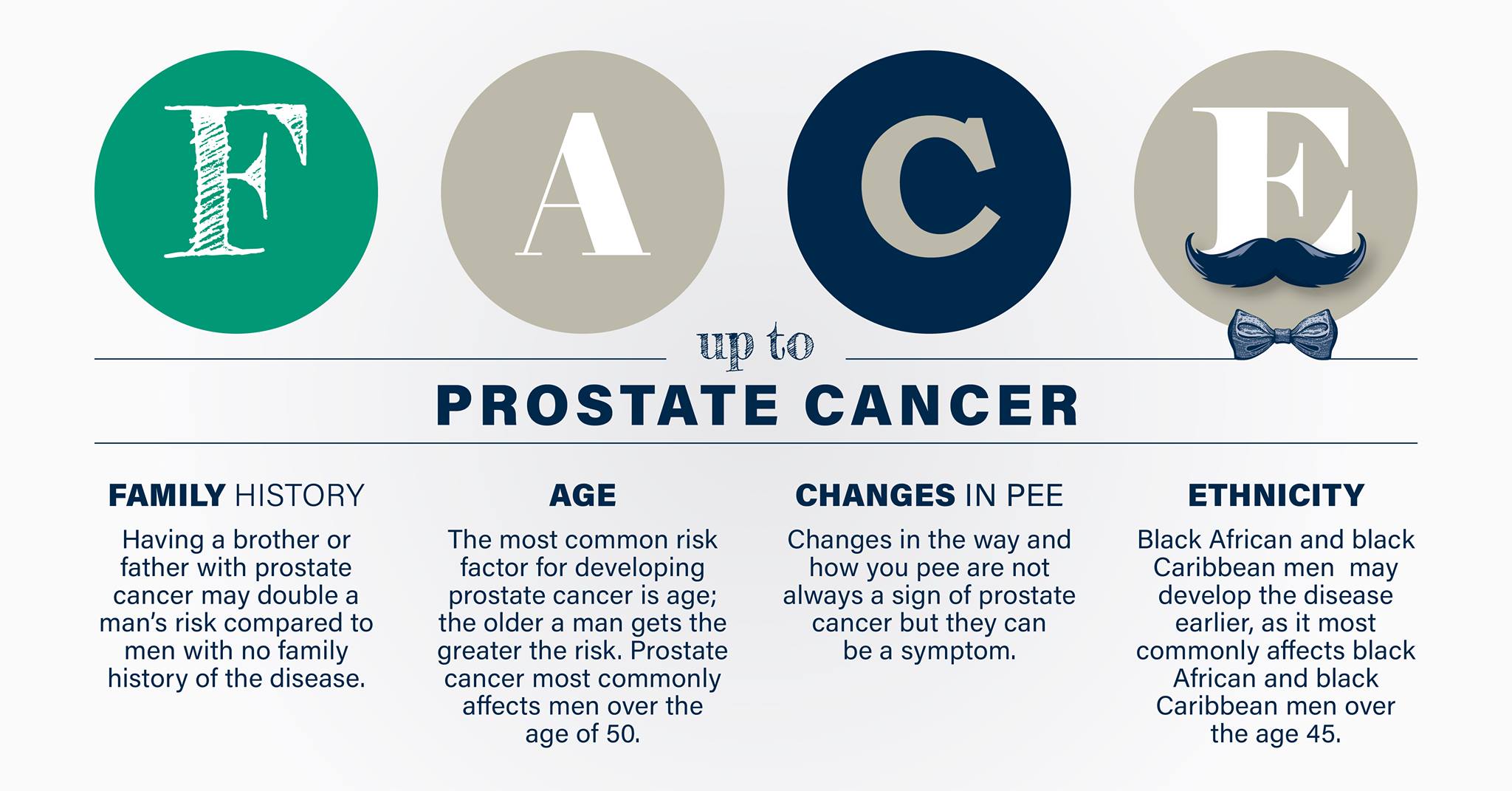 F A C E

up to

PROSTATE CANCER

FAMILY HISTORY

Having a brother or father with prostate cancer may double a man's risk compared to men with no family history of the disease.

AGE

The most common risk factor for developing prostate cancer is age; the older a man gets the greater the risk. Prostate cancer most commonly affects men over the age of 50.

CHANGES IN PEE

Changes in the way and how you pee are not always a sign of prostate cancer but they can be a symptom.

ETHNICITY

Black African and black Caribbean men may develop the disease earlier, as it most commonly affects black African and black Caribbean men over the age 45.